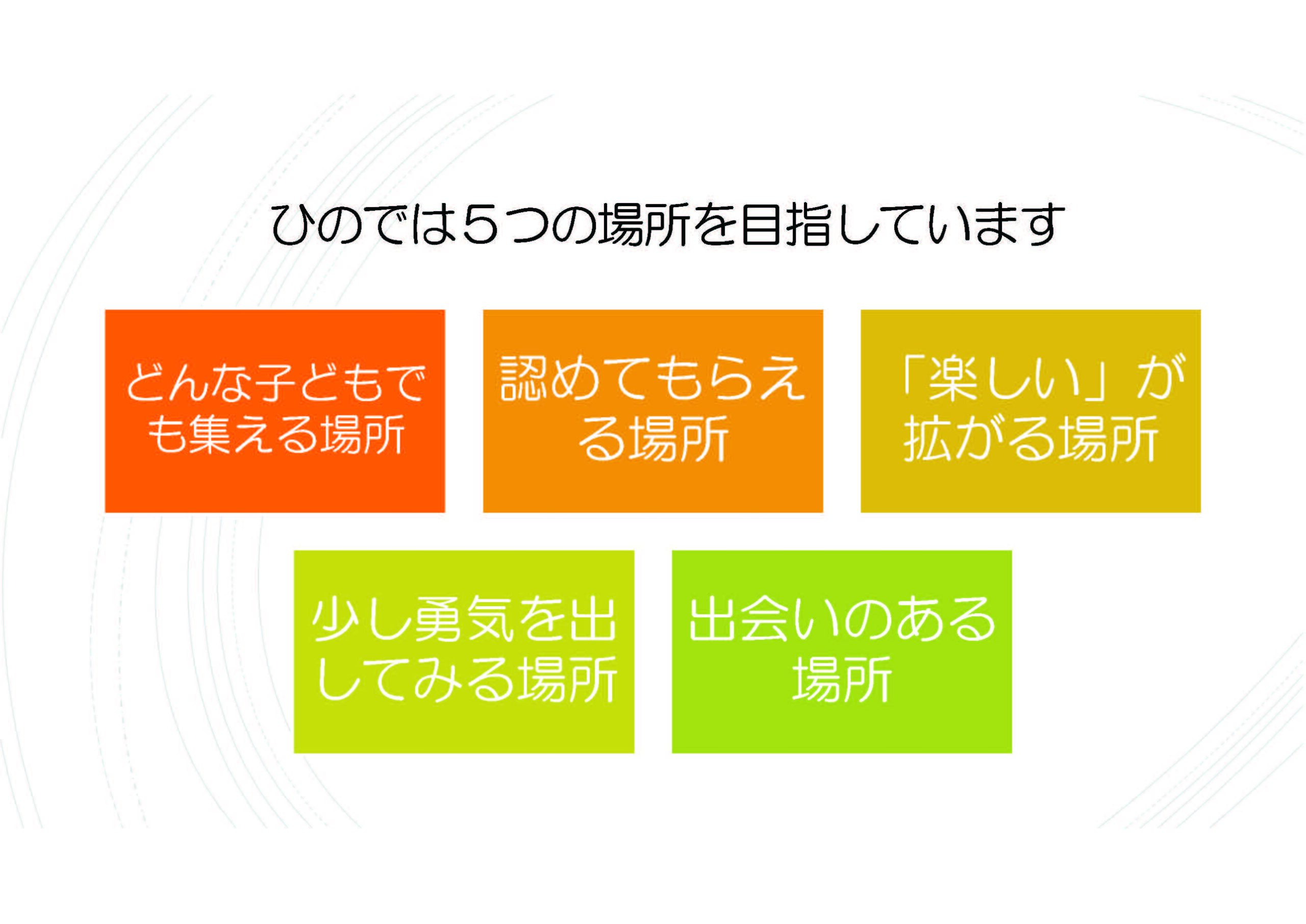 ひのでは５つの場所を目指しています

どんな子どもでも集える場所

認めてもらえる場所

「楽しい」が拡がる場所

少し勇気を出してみる場所

出会いのある場所